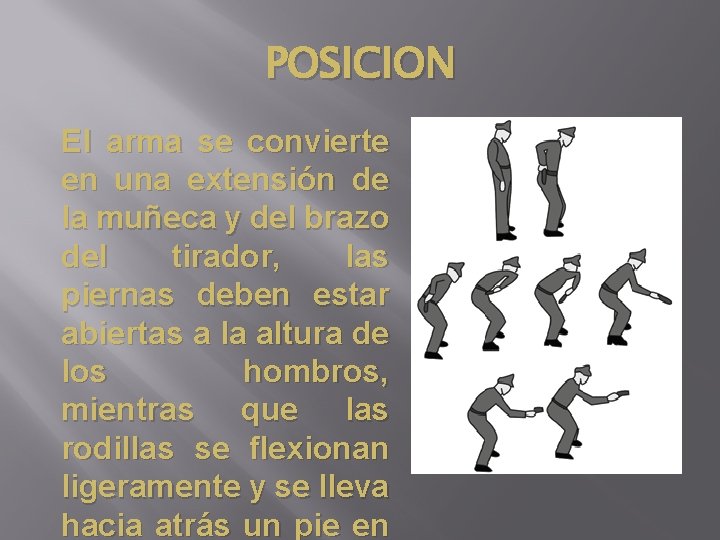 POSICION

El arma se convierte en una extensión de la muñeca y del brazo del tirador, las piernas deben estar abiertas a la altura de los hombros, mientras que las rodillas se flexionan ligeramente y se lleva hacia atrás un pie en